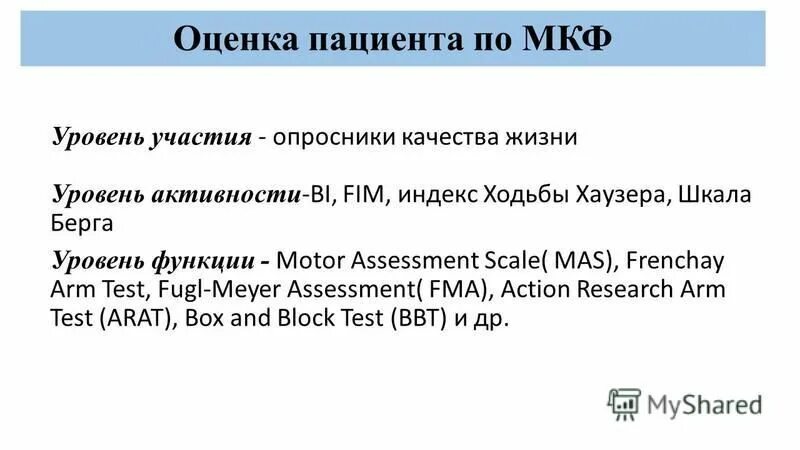 Оценка пациента по МКФ

Уровень участия - опросники качества жизни

Уровень активности-BI, FIM, индекс Ходьбы Хаузера, Шкала Берга

Уровень функции - Motor Assessment Scale( MAS), Frenchay Arm Test, Fugl-Meyer Assessment( FMA), Action Research Arm Test (ARAT), Box and Block Test (BBT) и др.

MyShared